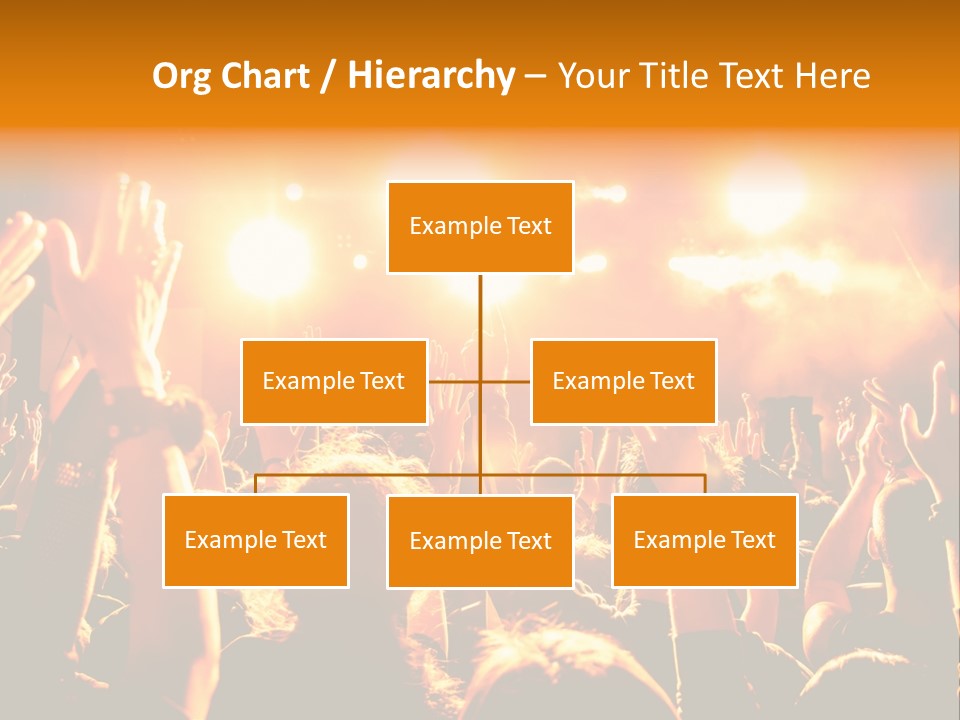 Org Chart / Hierarchy – Your Title Text Here

Example Text

Example Text

Example Text

Example Text

Example Text

Example Text